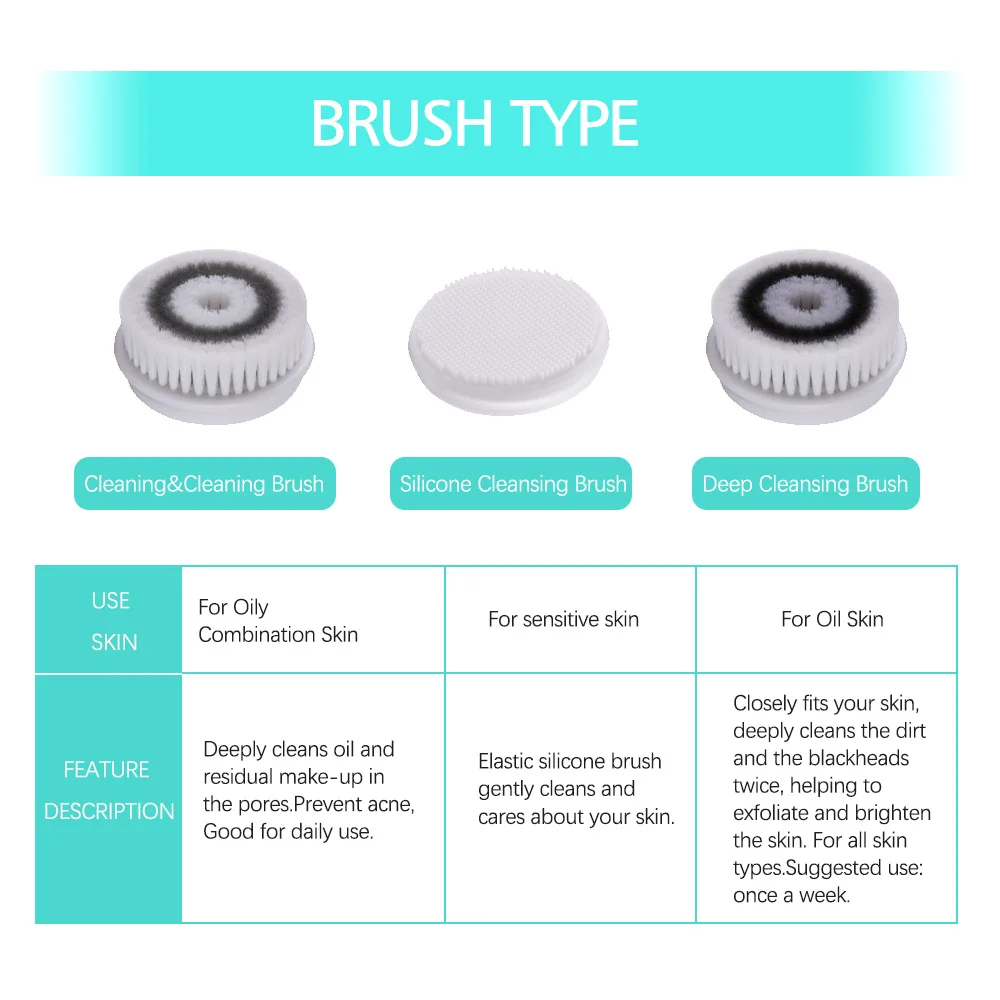 BRUSH TYPE

Cleaning&Cleaning Brush

Silicone Cleansing Brush

Deep Cleansing Brush

| USE SKIN | For Oily Combination Skin | For sensitive skin | For Oil Skin |
|---|---|---|---|
| FEATURE DESCRIPTION | Deeply cleans oil and residual make-up in the pores.Prevent acne, Good for daily use. | Elastic silicone brush gently cleans and cares about your skin. | Closely fits your skin, deeply cleans the dirt and the blackheads twice, helping to exfoliate and brighten the skin. For all skin types.Suggested use: once a week. |